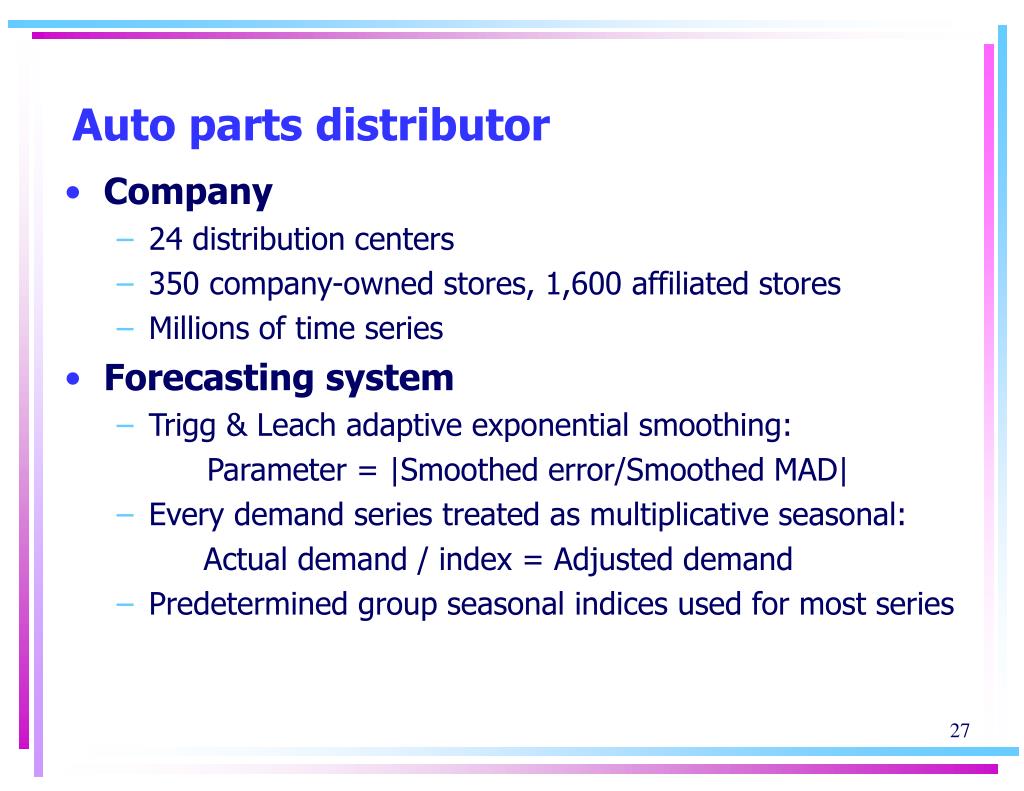 Auto parts distributor

• Company
  – 24 distribution centers
  – 350 company-owned stores, 1,600 affiliated stores
  – Millions of time series

• Forecasting system
  – Trigg & Leach adaptive exponential smoothing:
    Parameter = |Smoothed error/Smoothed MAD|
  – Every demand series treated as multiplicative seasonal:
    Actual demand / index = Adjusted demand
  – Predetermined group seasonal indices used for most series

27